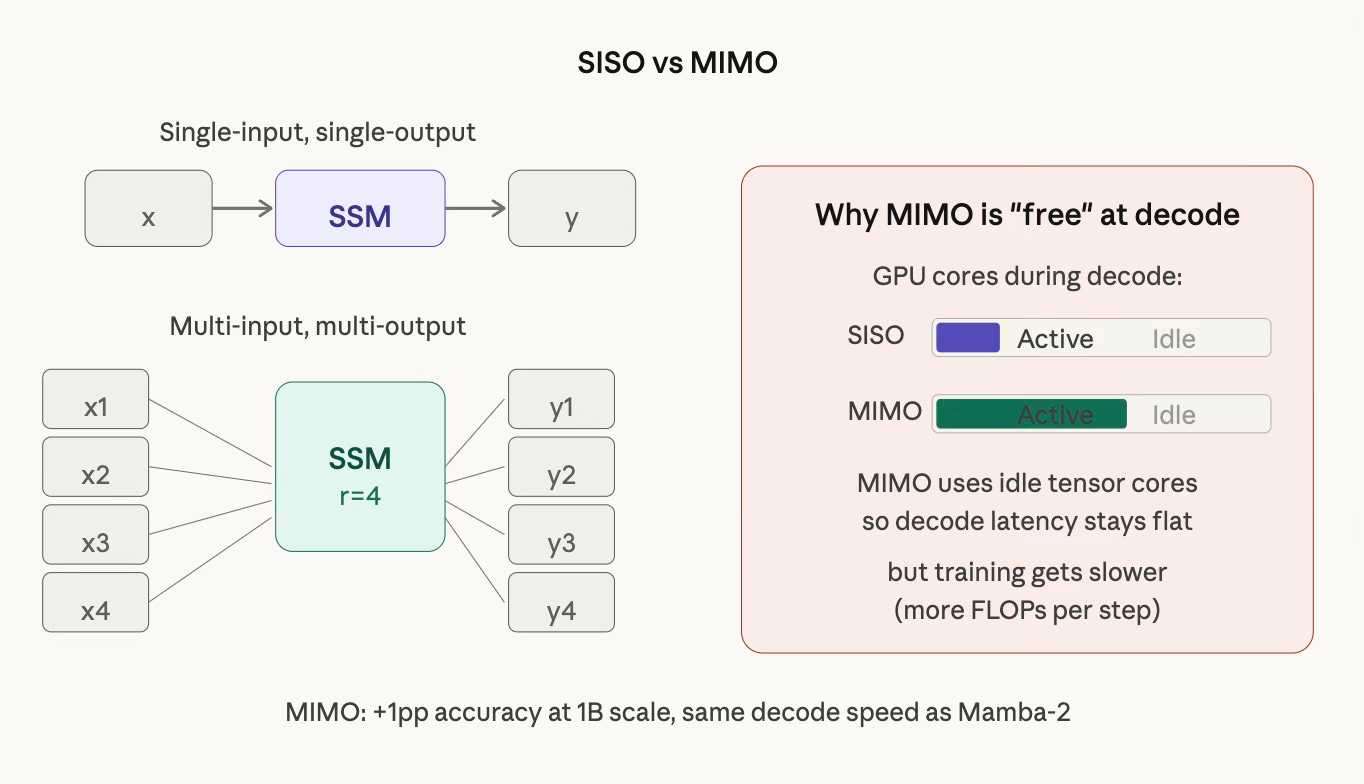 SISO vs MIMO

Single-input, single-output

x

SSM

y

Multi-input, multi-output

x1

x2

x3

x4

SSM
r=4

y1

y2

y3

y4

Why MIMO is "free" at decode

GPU cores during decode:

SISO Active Idle

MIMO Active Idle

MIMO uses idle tensor cores so decode latency stays flat

but training gets slower (more FLOPs per step)

MIMO: +1pp accuracy at 1B scale, same decode speed as Mamba-2